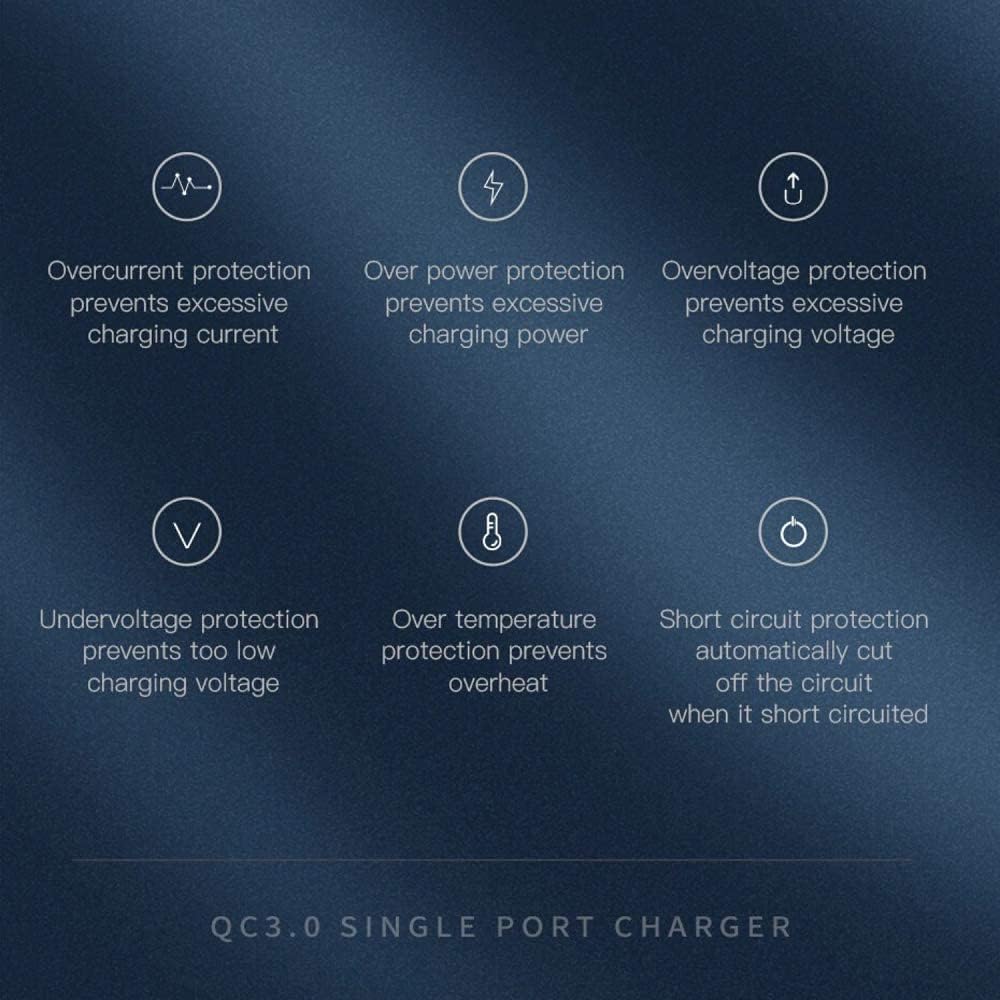 Overcurrent protection prevents excessive charging current

Over power protection prevents excessive charging power

Overvoltage protection prevents excessive charging voltage

Undervoltage protection prevents too low charging voltage

Over temperature protection prevents overheat

Short circuit protection automatically cut off the circuit when it short circuited

QC3.0 SINGLE PORT CHARGER